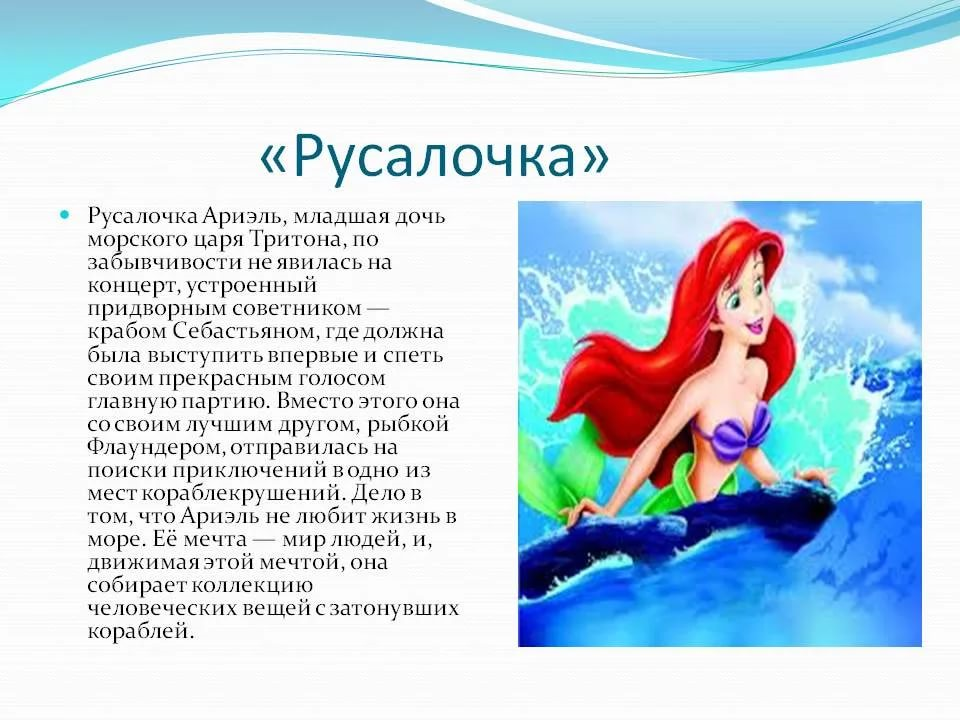 «Русалочка»

Русалочка Ариэль, младшая дочь морского царя Тритона, по забывчивости не явилась на концерт, устроенный придворным советником — крабом Себастьяном, где должна была выступить впервые и спеть своим прекрасным голосом главную партию. Вместо этого она со своим лучшим другом, рыбкой Флаундером, отправилась на поиски приключений в одно из мест кораблекрушений. Дело в том, что Ариэль не любит жизнь в море. Её мечта — мир людей, и, движимая этой мечтой, она собирает коллекцию человеческих вещей с затонувших кораблей.